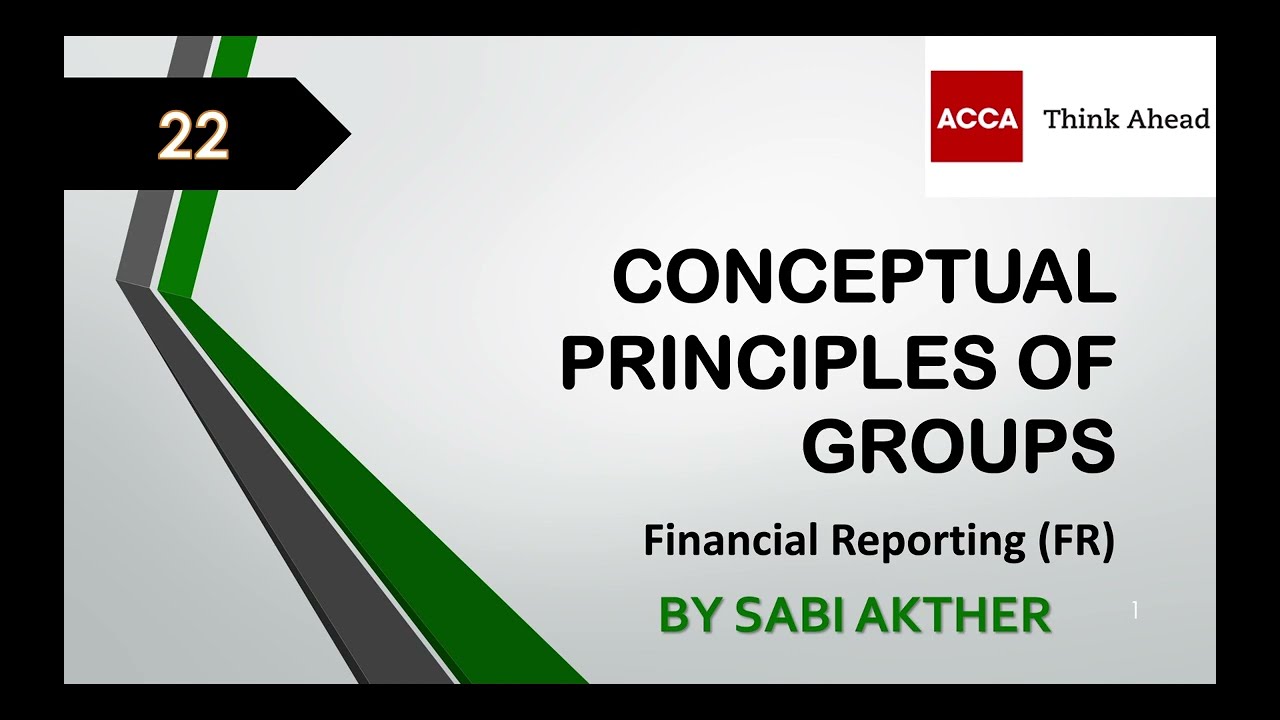 22

ACCA Think Ahead

CONCEPTUAL PRINCIPLES OF GROUPS

Financial Reporting (FR)

BY SABI AKTHER

1